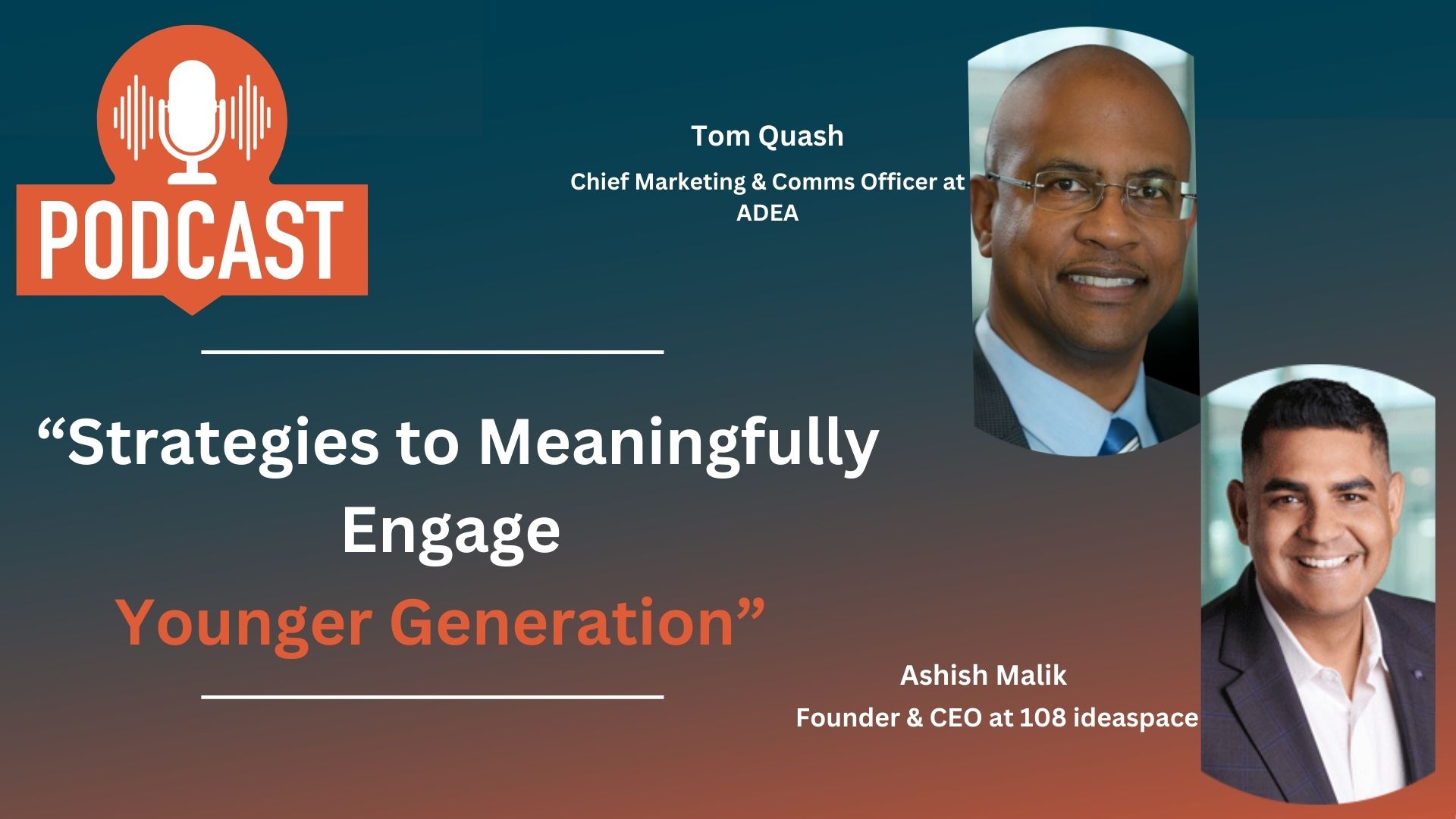 PODCAST

Tom Quash

Chief Marketing & Comms Officer at ADEA

“Strategies to Meaningfully Engage Younger Generation”

Ashish Malik

Founder & CEO at 108 ideaspace